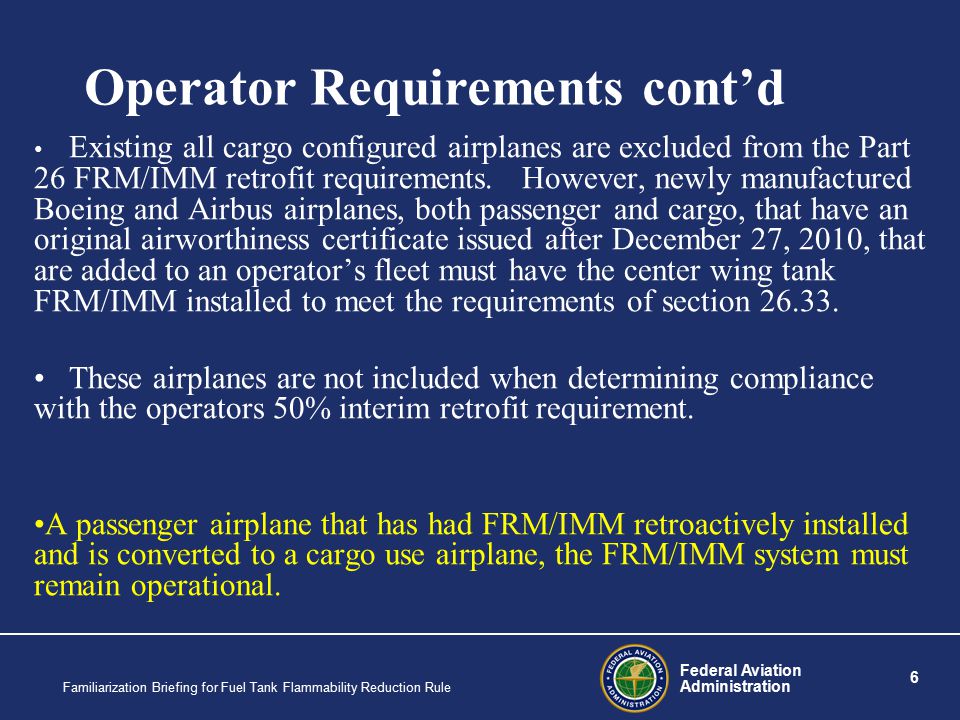 Operator Requirements cont’d

• Existing all cargo configured airplanes are excluded from the Part 26 FRM/IMM retrofit requirements. However, newly manufactured Boeing and Airbus airplanes, both passenger and cargo, that have an original airworthiness certificate issued after December 27, 2010, that are added to an operator’s fleet must have the center wing tank FRM/IMM installed to meet the requirements of section 26.33.

• These airplanes are not included when determining compliance with the operators 50% interim retrofit requirement.

•A passenger airplane that has had FRM/IMM retroactively installed and is converted to a cargo use airplane, the FRM/IMM system must remain operational.

Familiarization Briefing for Fuel Tank Flammability Reduction Rule

FEDERAL AVIATION ADMINISTRATION

Federal Aviation Administration

6